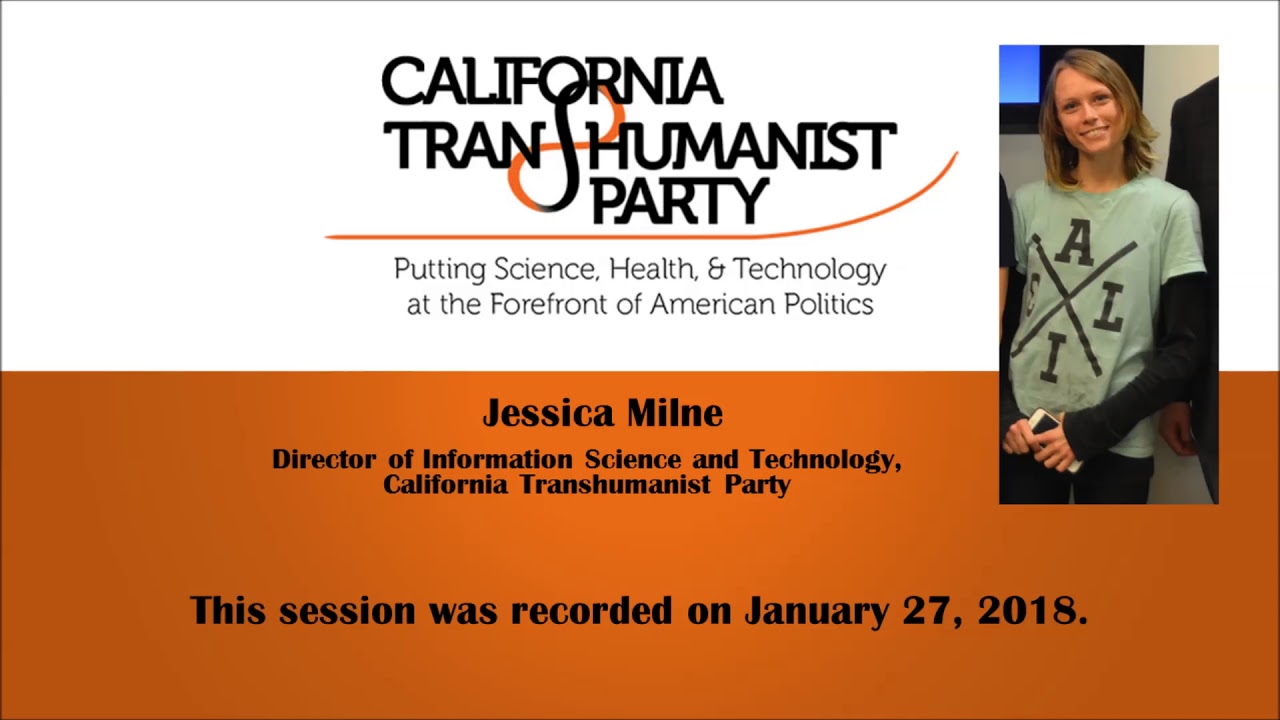 CALIFORNIA TRANSHUMANIST PARTY

Putting Science, Health, & Technology at the Forefront of American Politics

CALI

Jessica Milne

Director of Information Science and Technology, California Transhumanist Party

This session was recorded on January 27, 2018.